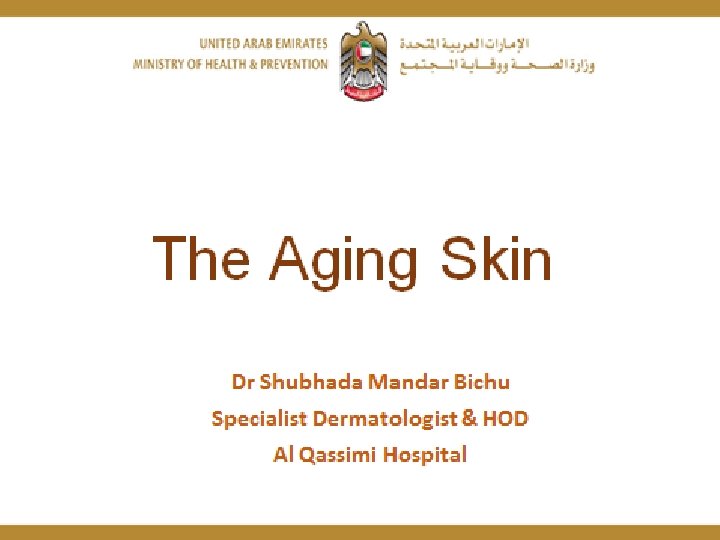 UNITED ARAB EMIRATES
MINISTRY OF HEALTH & PREVENTION

الإمارات العربية المتحدة
وزارة الصحة ووقاية المجتمع

The Aging Skin

Dr Shubhada Mandar Bichu
Specialist Dermatologist & HOD
Al Qassimi Hospital